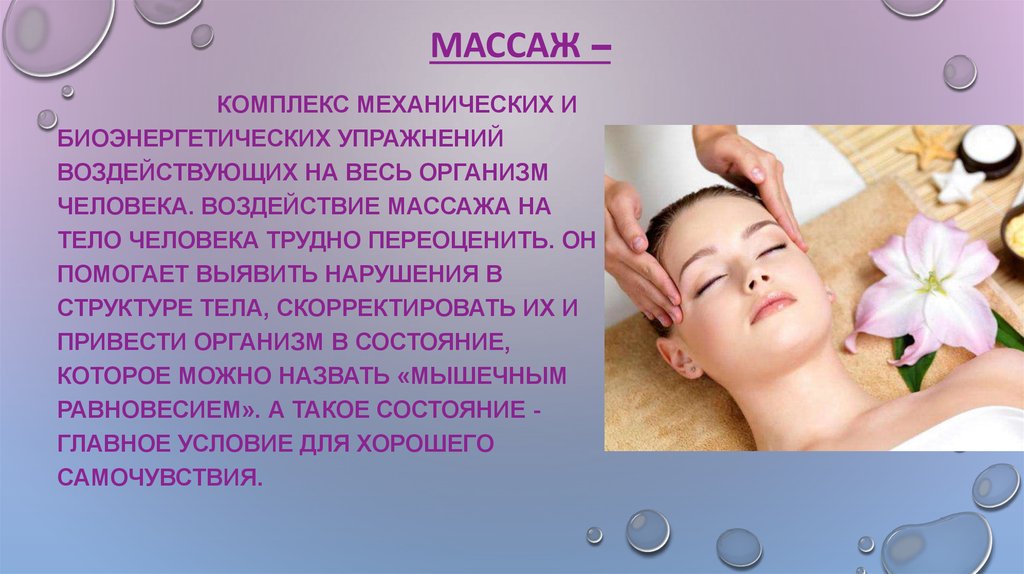 МАССАЖ –

КОМПЛЕКС МЕХАНИЧЕСКИХ И БИОЭНЕРГЕТИЧЕСКИХ УПРАЖНЕНИЙ ВОЗДЕЙСТВУЮЩИХ НА ВЕСЬ ОРГАНИЗМ ЧЕЛОВЕКА. ВОЗДЕЙСТВИЕ МАССАЖА НА ТЕЛО ЧЕЛОВЕКА ТРУДНО ПЕРЕОЦЕНИТЬ. ОН ПОМОГАЕТ ВЫЯВИТЬ НАРУШЕНИЯ В СТРУКТУРЕ ТЕЛА, СКОРРЕКТИРОВАТЬ ИХ И ПРИВЕСТИ ОРГАНИЗМ В СОСТОЯНИЕ, КОТОРОЕ МОЖНО НАЗВАТЬ «МЫШЕЧНЫМ РАВНОВЕСИЕМ». А ТАКОЕ СОСТОЯНИЕ - ГЛАВНОЕ УСЛОВИЕ ДЛЯ ХОРОШЕГО САМОЧУВСТВИЯ.